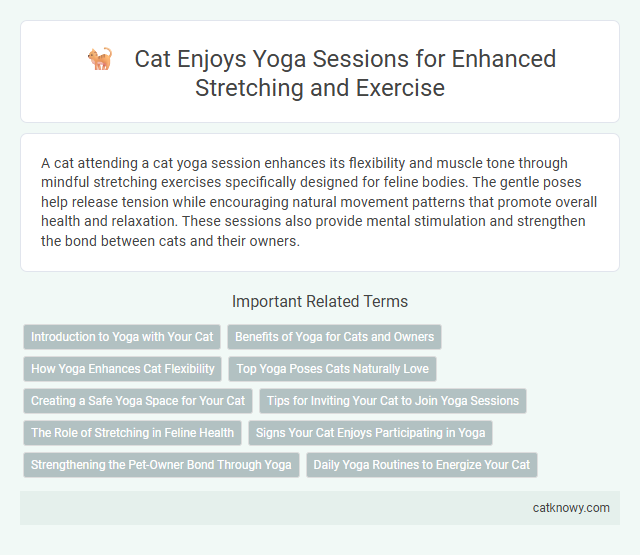 Cat Enjoys Yoga Sessions for Enhanced Stretching and Exercise

A cat attending a cat yoga session enhances its flexibility and muscle tone through mindful stretching exercises specifically designed for feline bodies. The gentle poses help release tension while encouraging natural movement patterns that promote overall health and relaxation. These sessions also provide mental stimulation and strengthen the bond between cats and their owners.

Important Related Terms

Introduction to Yoga with Your Cat

Benefits of Yoga for Cats and Owners

How Yoga Enhances Cat Flexibility

Top Yoga Poses Cats Naturally Love

Creating a Safe Yoga Space for Your Cat

Tips for Inviting Your Cat to Join Yoga Sessions

The Role of Stretching in Feline Health

Signs Your Cat Enjoys Participating in Yoga

Strengthening the Pet-Owner Bond Through Yoga

Daily Yoga Routines to Energize Your Cat

catknowy.com